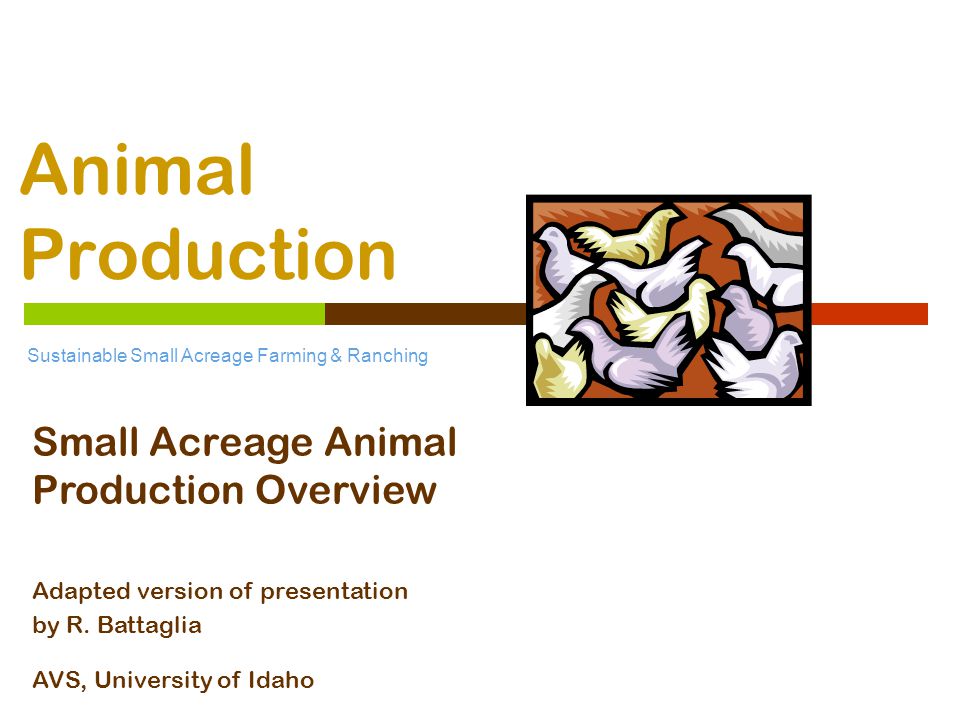 Animal Production

Sustainable Small Acreage Farming & Ranching

Small Acreage Animal Production Overview

Adapted version of presentation by R. Battaglia

AVS, University of Idaho